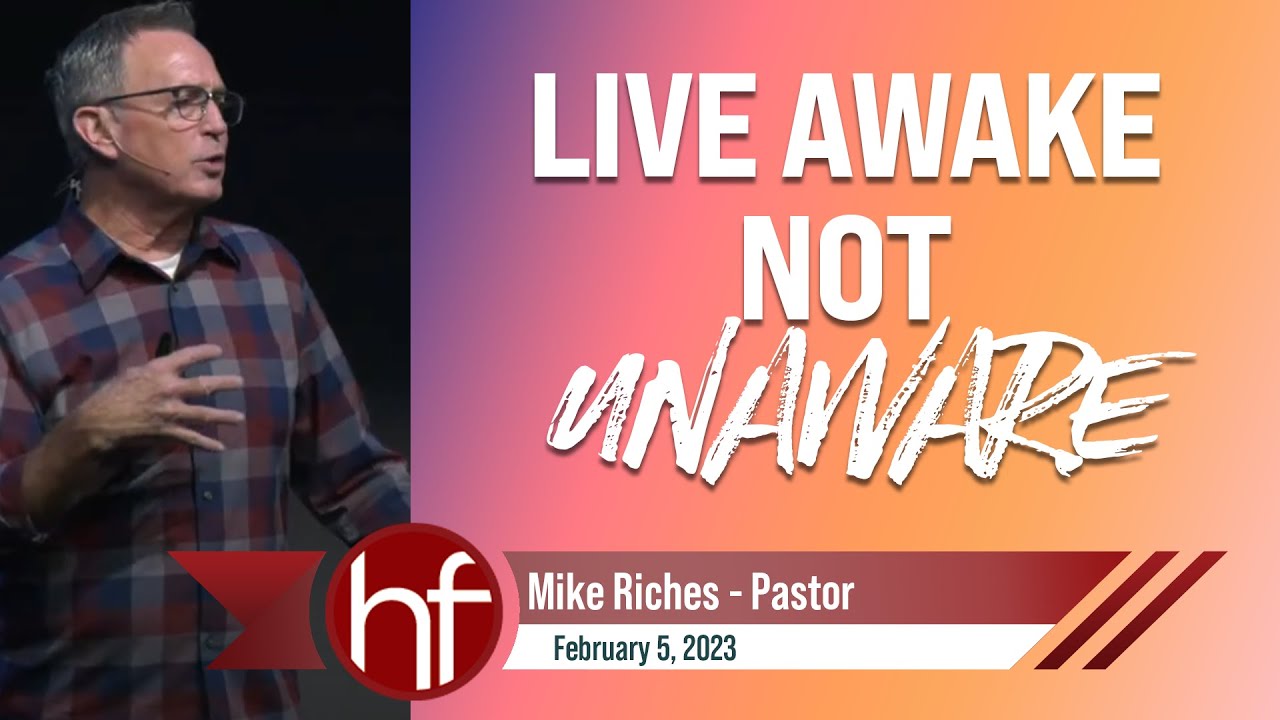 LIVE AWAKE
NOT
UNAWARE

hf

Mike Riches - Pastor

February 5, 2023